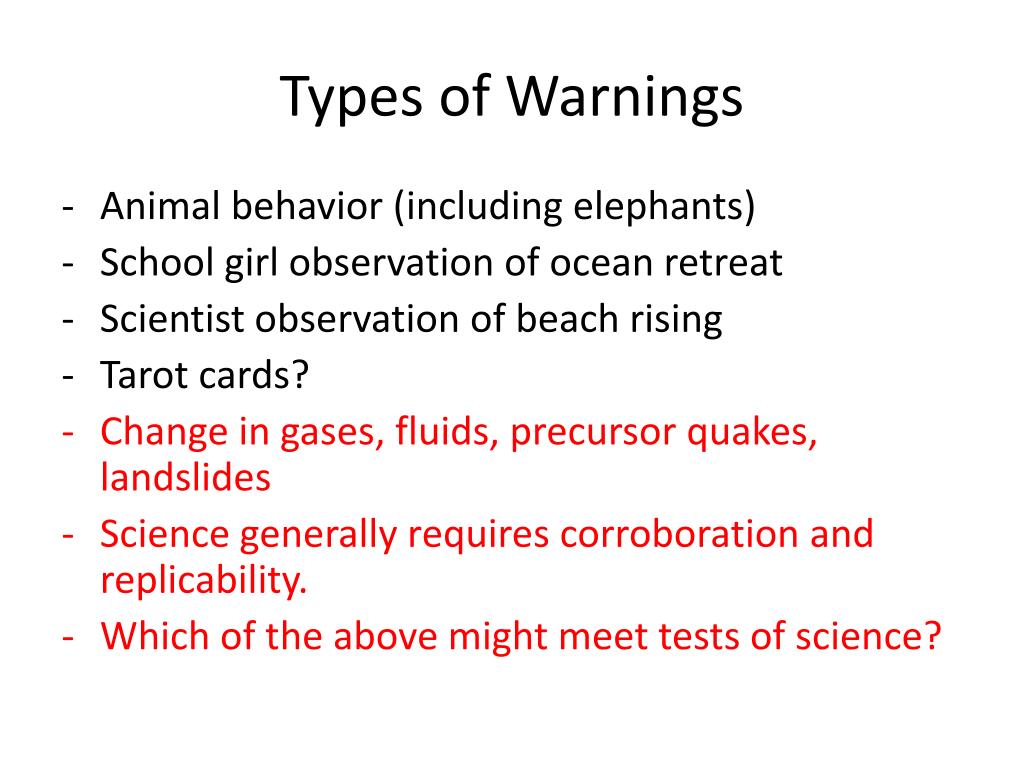 Types of Warnings

- Animal behavior (including elephants)
- School girl observation of ocean retreat
- Scientist observation of beach rising
- Tarot cards?
- Change in gases, fluids, precursor quakes, landslides
- Science generally requires corroboration and replicability.
- Which of the above might meet tests of science?